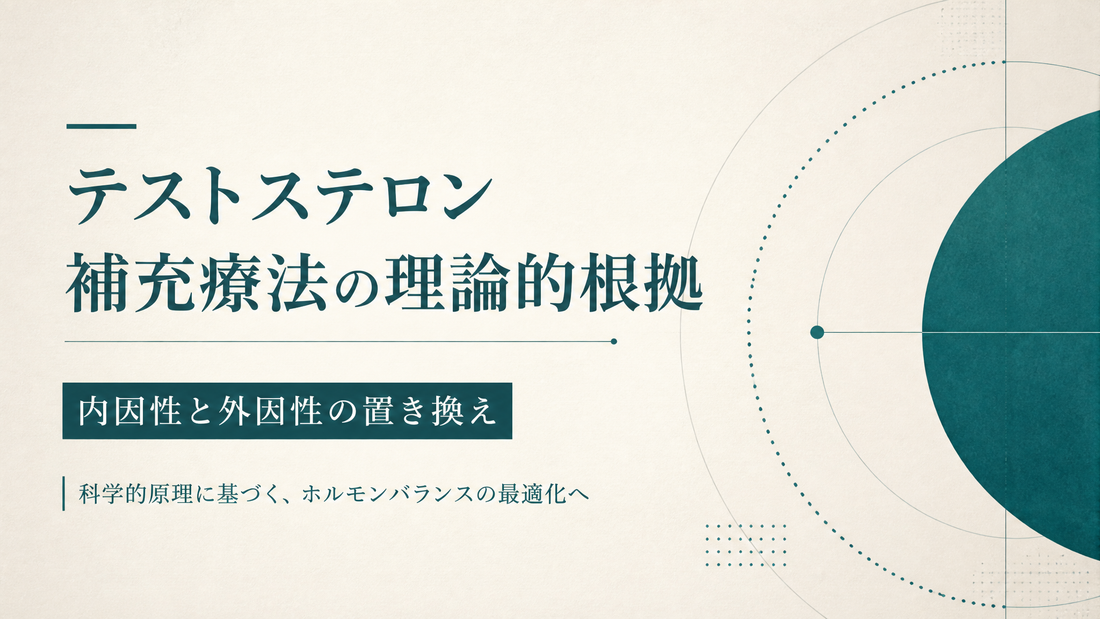 テストステロン
補充療法の理論的根拠

内因性と外因性の置き換え

科学的原理に基づく、ホルモンバランスの最適化へ